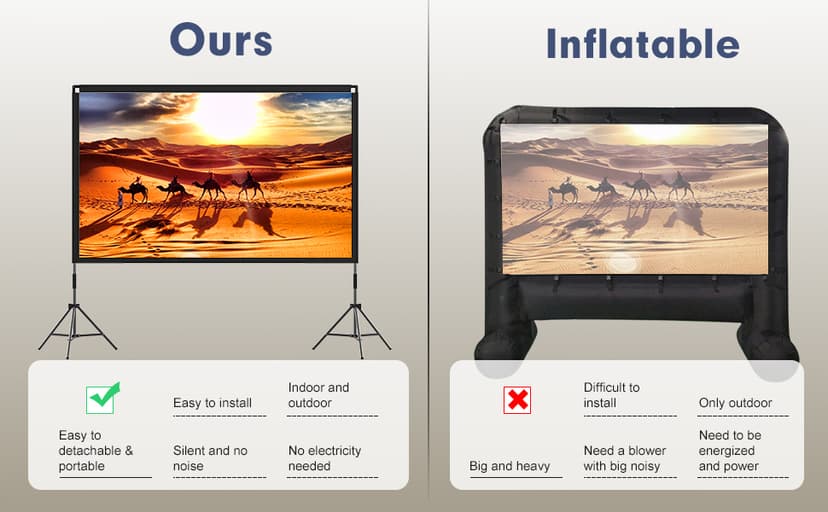 Ours

Easy to install

Indoor and outdoor

Easy to detachable & portable

Silent and no noise

No electricity needed

Inflatable

Difficult to install

Only outdoor

Big and heavy

Need a blower with big noisy

Need to be energized and power